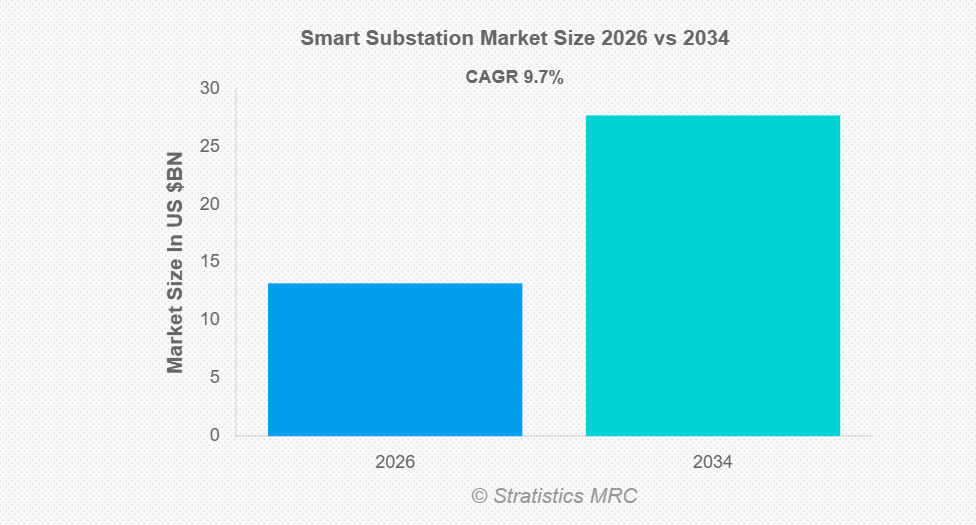 Smart Substation Market Size 2026 vs 2034

CAGR 9.7%

Market Size In US $BN

30
25
20
15
10
5
0

2026
2034

© Stratistics MRC